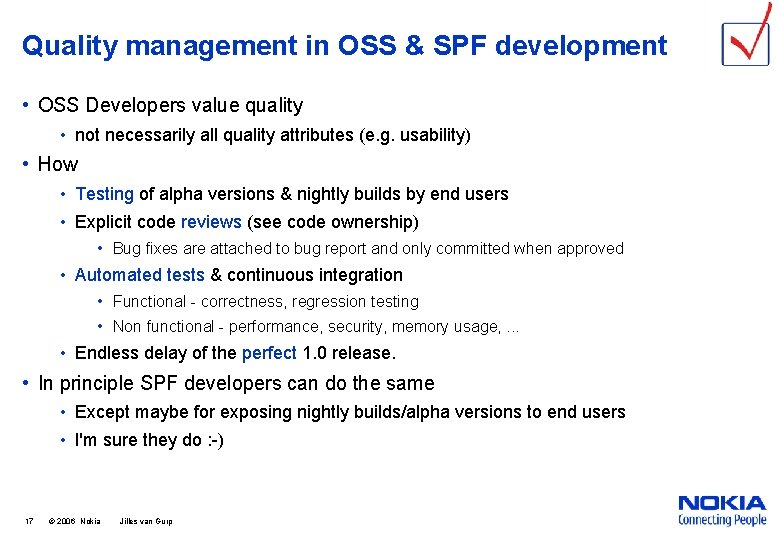 Quality management in OSS & SPF development

• OSS Developers value quality

• not necessarily all quality attributes (e.g. usability)

• How

• Testing of alpha versions & nightly builds by end users

• Explicit code reviews (see code ownership)

• Bug fixes are attached to bug report and only committed when approved

• Automated tests & continuous integration

• Functional - correctness, regression testing

• Non functional - performance, security, memory usage, ...

• Endless delay of the perfect 1.0 release.

• In principle SPF developers can do the same

• Except maybe for exposing nightly builds/alpha versions to end users

• I'm sure they do :-)

17 © 2006 Nokia Jilles van Gurp

NOKIA
Connecting People